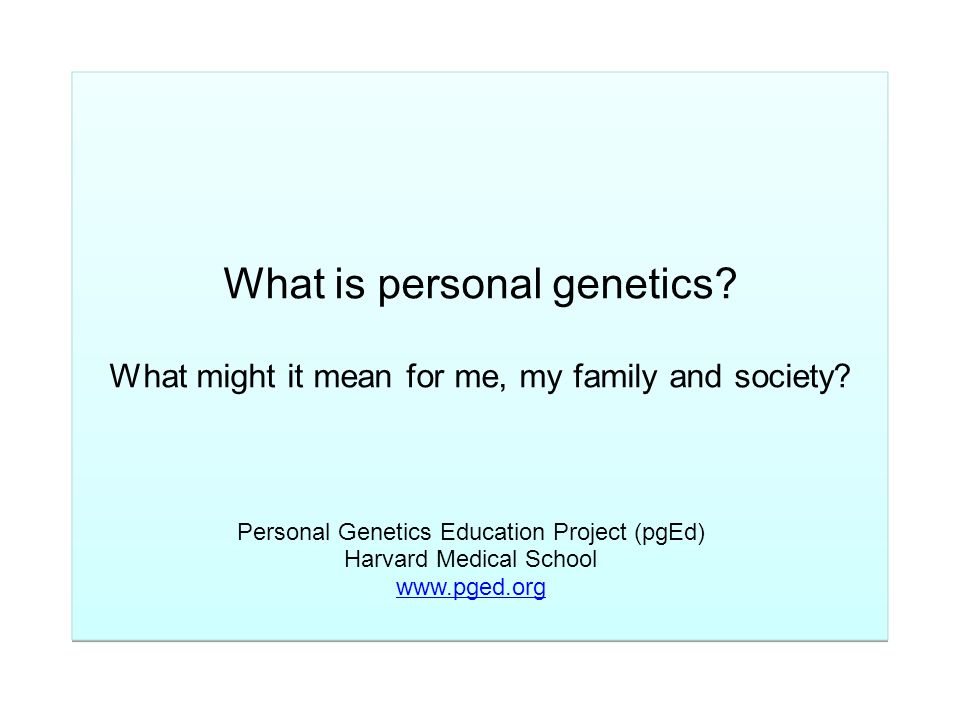 What is personal genetics?

What might it mean for me, my family and society?

Personal Genetics Education Project (pgEd)
Harvard Medical School
www.pged.org